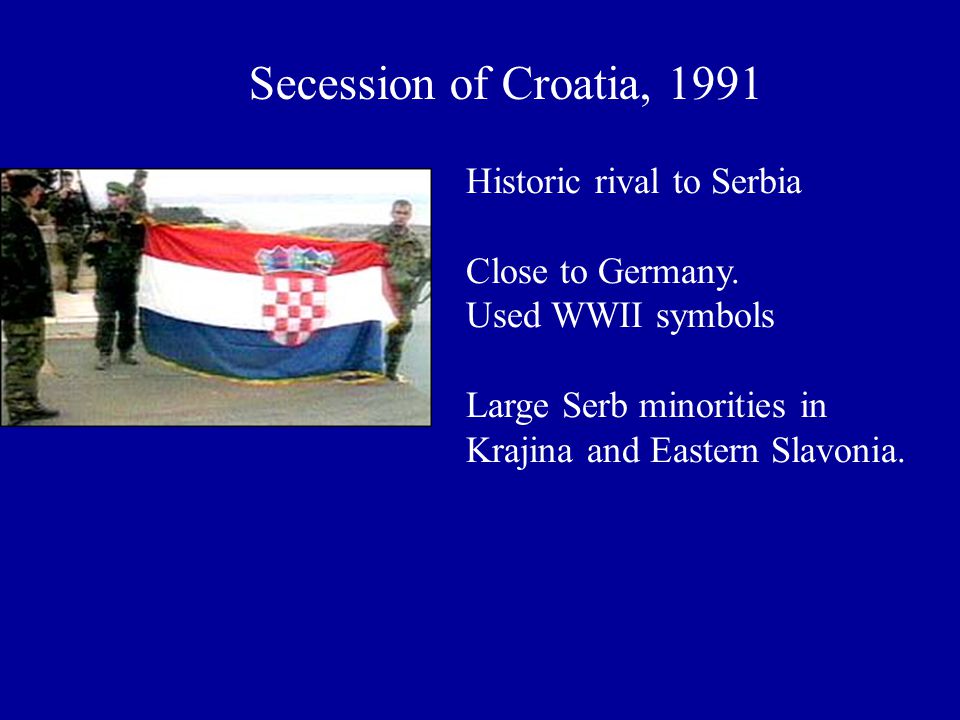 Secession of Croatia, 1991

Historic rival to Serbia

Close to Germany.
Used WWII symbols

Large Serb minorities in Krajina and Eastern Slavonia.